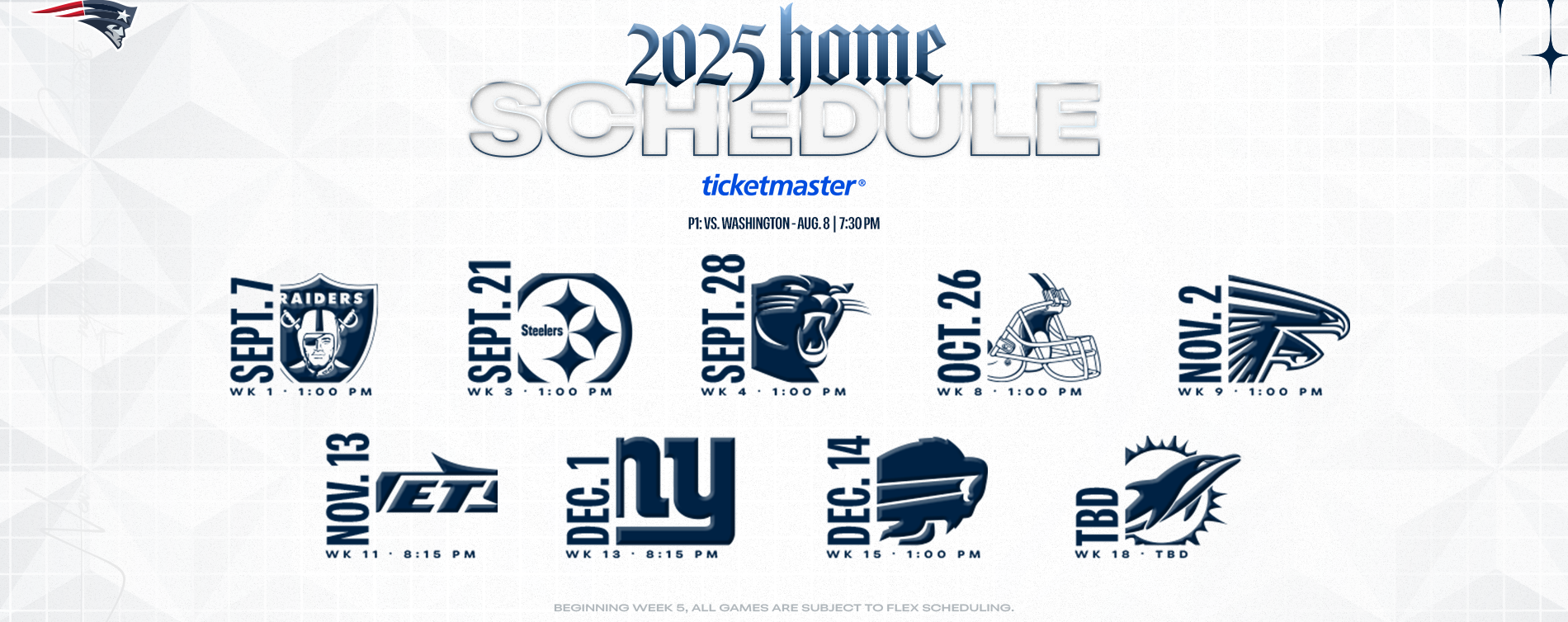 2025 home
SCHEDULE

ticketmaster®

P1: VS. WASHINGTON - AUG. 8 | 7:30 PM

SEPT. 7
RAIDERS
WK 1 · 1:00 PM

SEPT. 21
Steelers
WK 3 · 1:00 PM

SEPT. 28
WK 4 · 1:00 PM

OCT. 26
WK 8 · 1:00 PM

NOV. 2
WK 9 · 1:00 PM

NOV. 13
JETS
WK 11 · 8:15 PM

DEC. 1
ny
WK 13 · 8:15 PM

DEC. 14
WK 15 · 1:00 PM

TBD
WK 18 · TBD

BEGINNING WEEK 5, ALL GAMES ARE SUBJECT TO FLEX SCHEDULING.